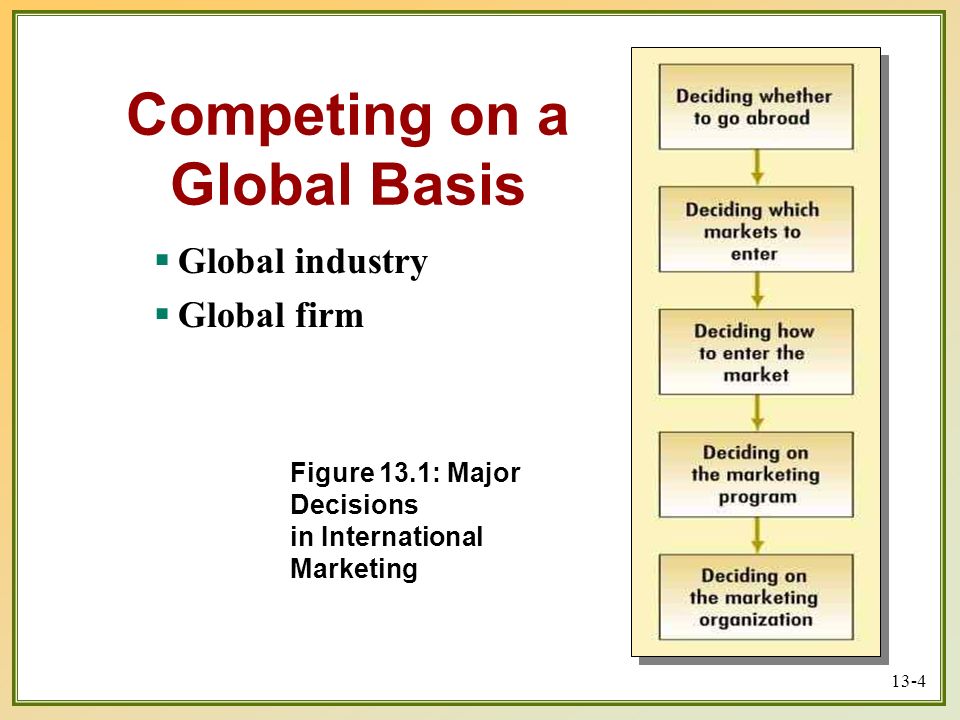 Competing on a Global Basis

▪ Global industry
▪ Global firm

Figure 13.1: Major Decisions in International Marketing

Deciding whether to go abroad

Deciding which markets to enter

Deciding how to enter the market

Deciding on the marketing program

Deciding on the marketing organization

13-4